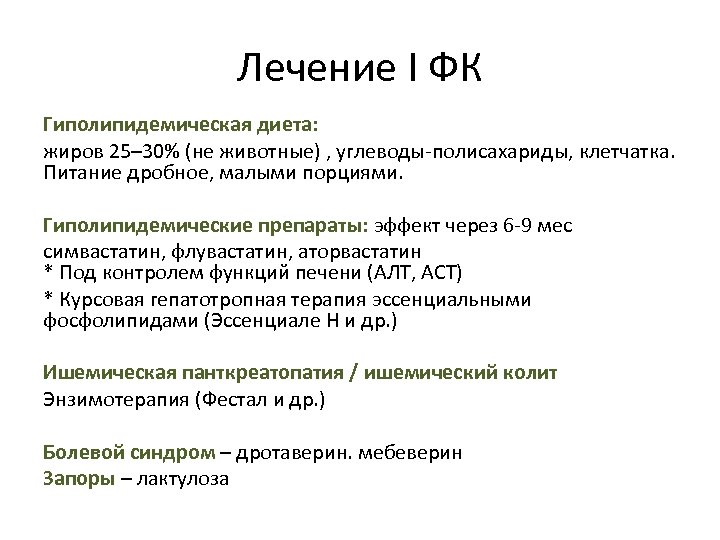 Лечение I ФК

Гиполипидемическая диета:
жиров 25–30% (не животные) , углеводы-полисахариды, клетчатка. Питание дробное, малыми порциями.

Гиполипидемические препараты: эффект через 6-9 мес
симвастатин, флувастатин, аторвастатин
* Под контролем функций печени (АЛТ, АСТ)
* Курсовая гепатотропная терапия эссенциальными фосфолипидами (Эссенциале Н и др.)

Ишемическая панткреатопатия / ишемический колит
Энзимотерапия (Фестал и др.)

Болевой синдром – дротаверин. мебеверин
Запоры – лактулоза